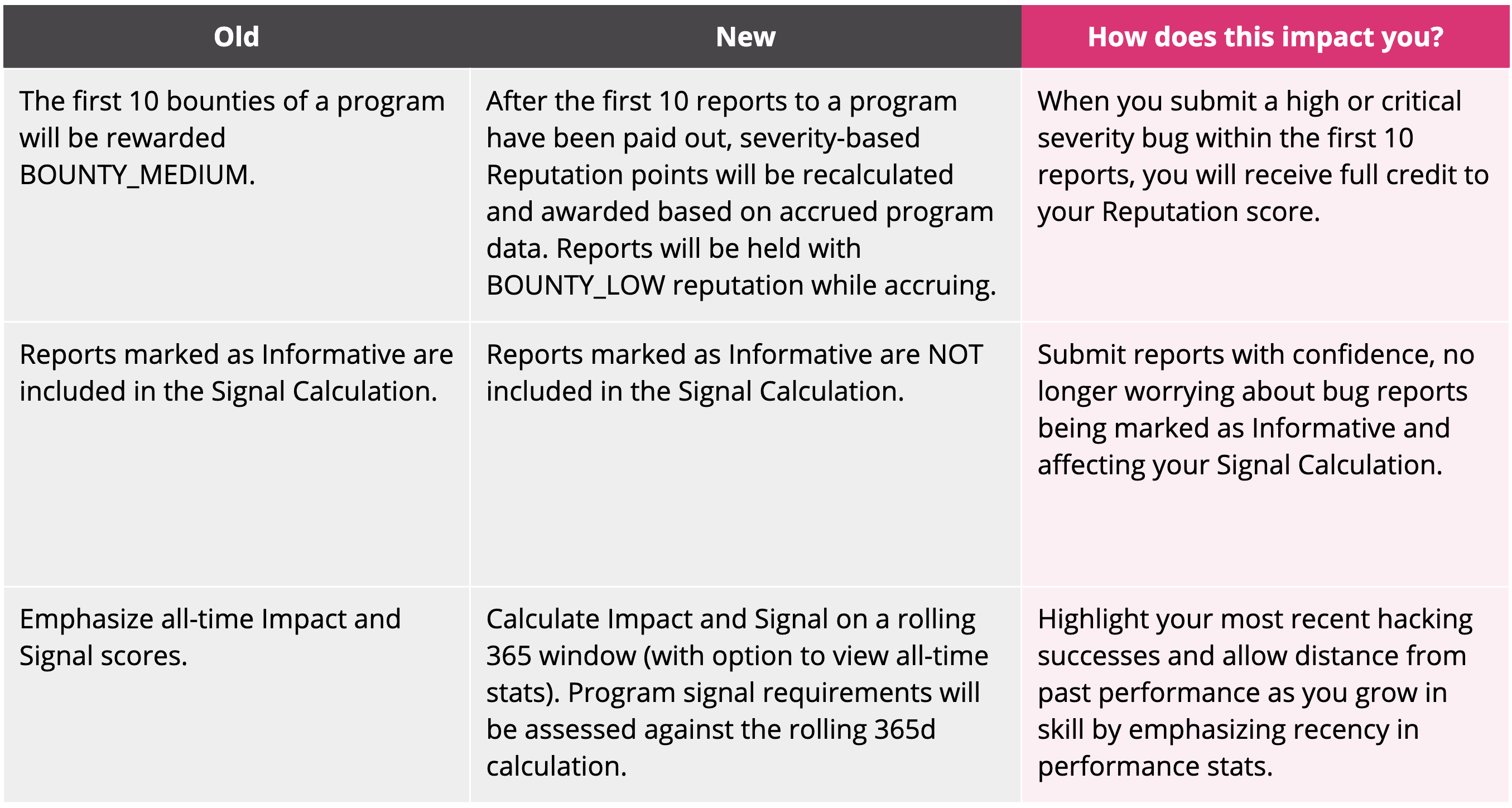 | Old | New | How does this impact you? |
|---|---|---|
| The first 10 bounties of a program will be rewarded BOUNTY_MEDIUM. | After the first 10 reports to a program have been paid out, severity-based Reputation points will be recalculated and awarded based on accrued program data. Reports will be held with BOUNTY_LOW reputation while accruing. | When you submit a high or critical severity bug within the first 10 reports, you will receive full credit to your Reputation score. |
| Reports marked as Informative are included in the Signal Calculation. | Reports marked as Informative are NOT included in the Signal Calculation. | Submit reports with confidence, no longer worrying about bug reports being marked as Informative and affecting your Signal Calculation. |
| Emphasize all-time Impact and Signal scores. | Calculate Impact and Signal on a rolling 365 window (with option to view all-time stats). Program signal requirements will be assessed against the rolling 365d calculation. | Highlight your most recent hacking successes and allow distance from past performance as you grow in skill by emphasizing recency in performance stats. |